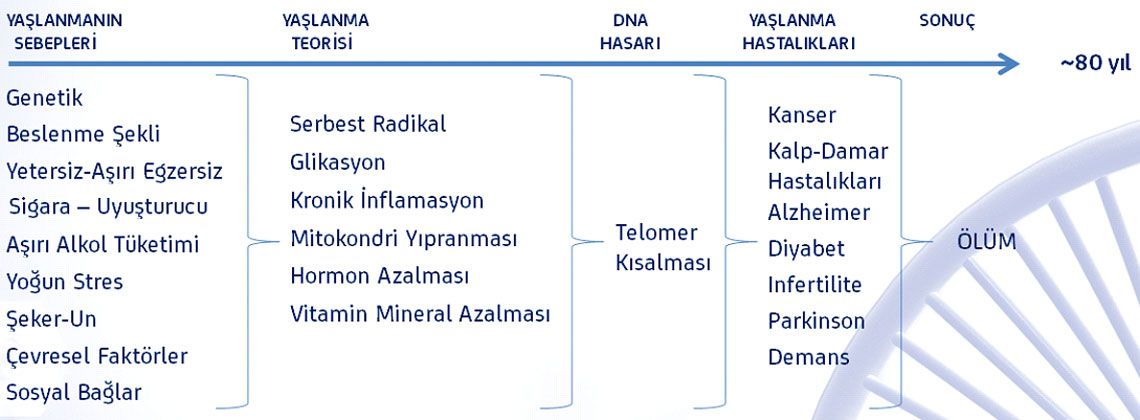 YAŞLANMANIN SEBEPLERİ

YAŞLANMA TEORİSİ

DNA HASARI

YAŞLANMA HASTALIKLARI

SONUÇ

~80 yıl

Genetik
Beslenme Şekli
Yetersiz-Aşırı Egzersiz
Sigara – Uyuşturucu
Aşırı Alkol Tüketimi
Yoğun Stres
Şeker-Un
Çevresel Faktörler
Sosyal Bağlar

Serbest Radikal
Glikasyon
Kronik İnflamasyon
Mitokondri Yıpranması
Hormon Azalması
Vitamin Mineral Azalması

Telomer Kısalması

Kanser
Kalp-Damar Hastalıkları
Alzheimer
Diyabet
Infertilite
Parkinson
Demans

ÖLÜM